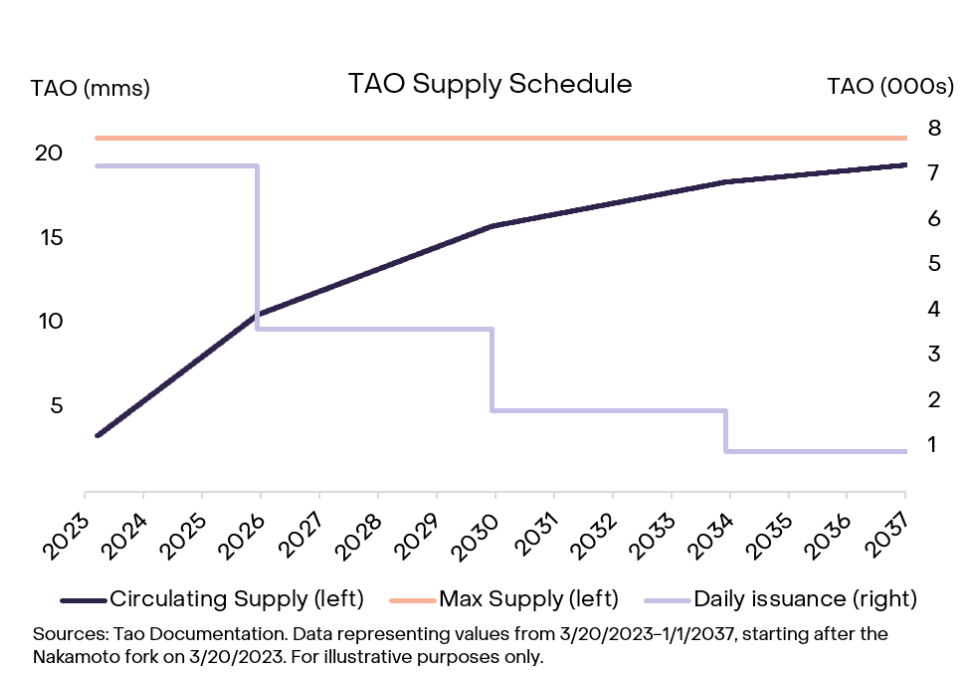 TAO (mms)

TAO Supply Schedule

TAO (000s)

20
15
10
5

8
7
6
5
4
3
2
1

2023
2024
2025
2026
2027
2028
2029
2030
2031
2032
2033
2034
2035
2036
2037

Circulating Supply (left)
Max Supply (left)
Daily issuance (right)

Sources: Tao Documentation. Data representing values from 3/20/2023–1/1/2037, starting after the Nakamoto fork on 3/20/2023. For illustrative purposes only.